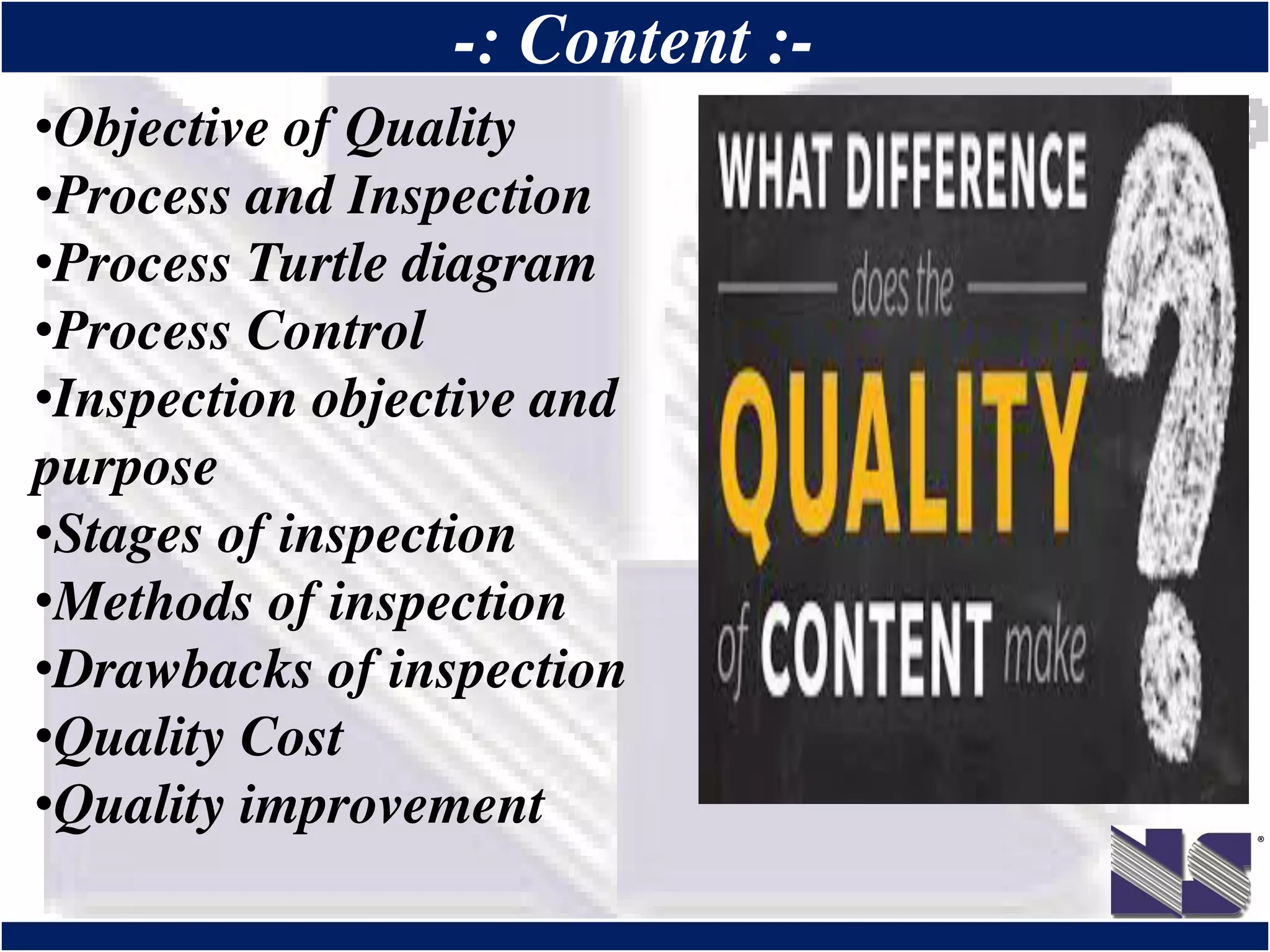 -: Content :-

•Objective of Quality
•Process and Inspection
•Process Turtle diagram
•Process Control
•Inspection objective and purpose
•Stages of inspection
•Methods of inspection
•Drawbacks of inspection
•Quality Cost
•Quality improvement

WHAT DIFFERENCE does the QUALITY of CONTENT make ?

NS ®